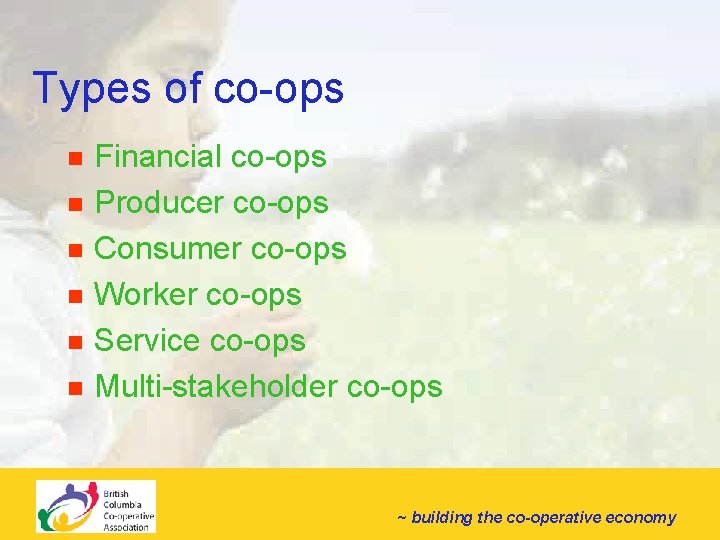 Types of co-ops

- Financial co-ops
- Producer co-ops
- Consumer co-ops
- Worker co-ops
- Service co-ops
- Multi-stakeholder co-ops

British Columbia Co-operative Association

~ building the co-operative economy